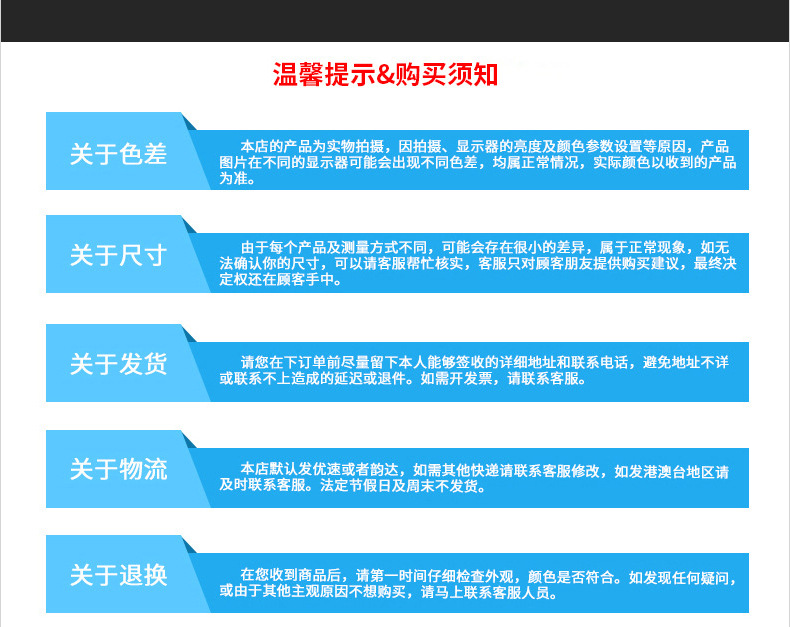 温馨提示&购买须知

关于色差

本店的产品为实物拍摄，因拍摄、显示器的亮度及颜色参数设置等原因，产品图片在不同的显示器可能会出现不同色差，均属正常情况，实际颜色以收到的产品为准。

关于尺寸

由于每个产品及测量方式不同，可能会存在很小的差异，属于正常现象，如无法确认你的尺寸，可以请客服帮忙核实，客服只对顾客朋友提供购买建议，最终决定权还在顾客手中。

关于发货

请您在下订单前尽量留下本人能够签收的详细地址和联系电话，避免地址不详或联系不上造成的延迟或退件。如需开发票，请联系客服。

关于物流

本店默认发优速或者韵达，如需其他快递请联系客服修改，如发港澳台地区请及时联系客服。法定节假日及周末不发货。

关于退换

在您收到商品后，请第一时间仔细检查外观，颜色是否符合。如发现任何疑问，或由于其他主观原因不想购买，请马上联系客服人员。